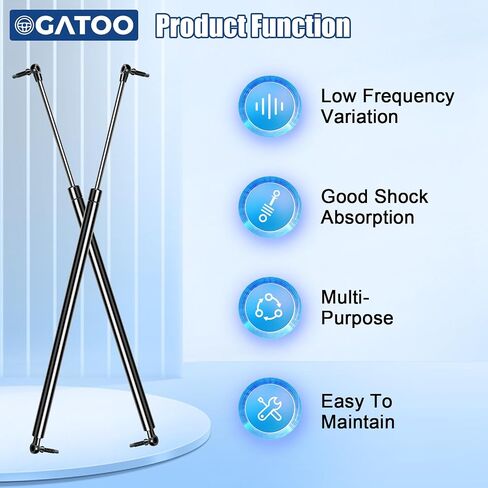 GATOO

Product Function

Low Frequency Variation

Good Shock Absorption

Multi-Purpose

Easy To Maintain